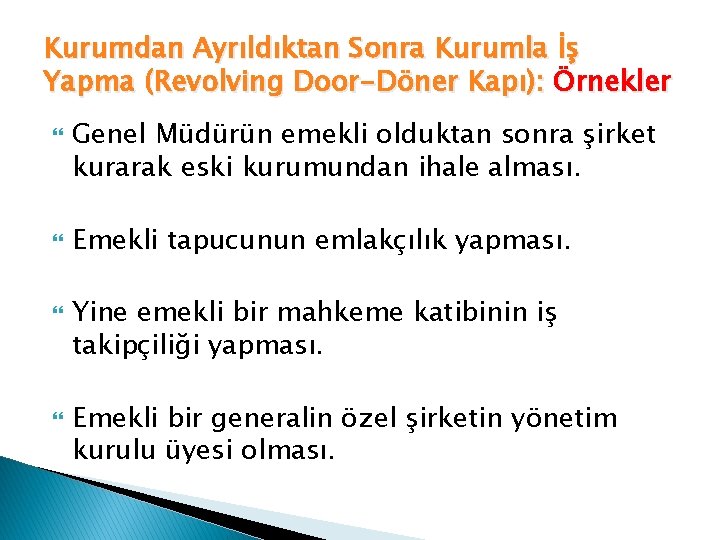 Kurumdan Ayrıldıktan Sonra Kurumla İş Yapma (Revolving Door-Döner Kapı): Örnekler

Genel Müdürün emekli olduktan sonra şirket kurarak eski kurumundan ihale alması.

Emekli tapucunun emlakçılık yapması.

Yine emekli bir mahkeme katibinin iş takipçiliği yapması.

Emekli bir generalin özel şirketin yönetim kurulu üyesi olması.